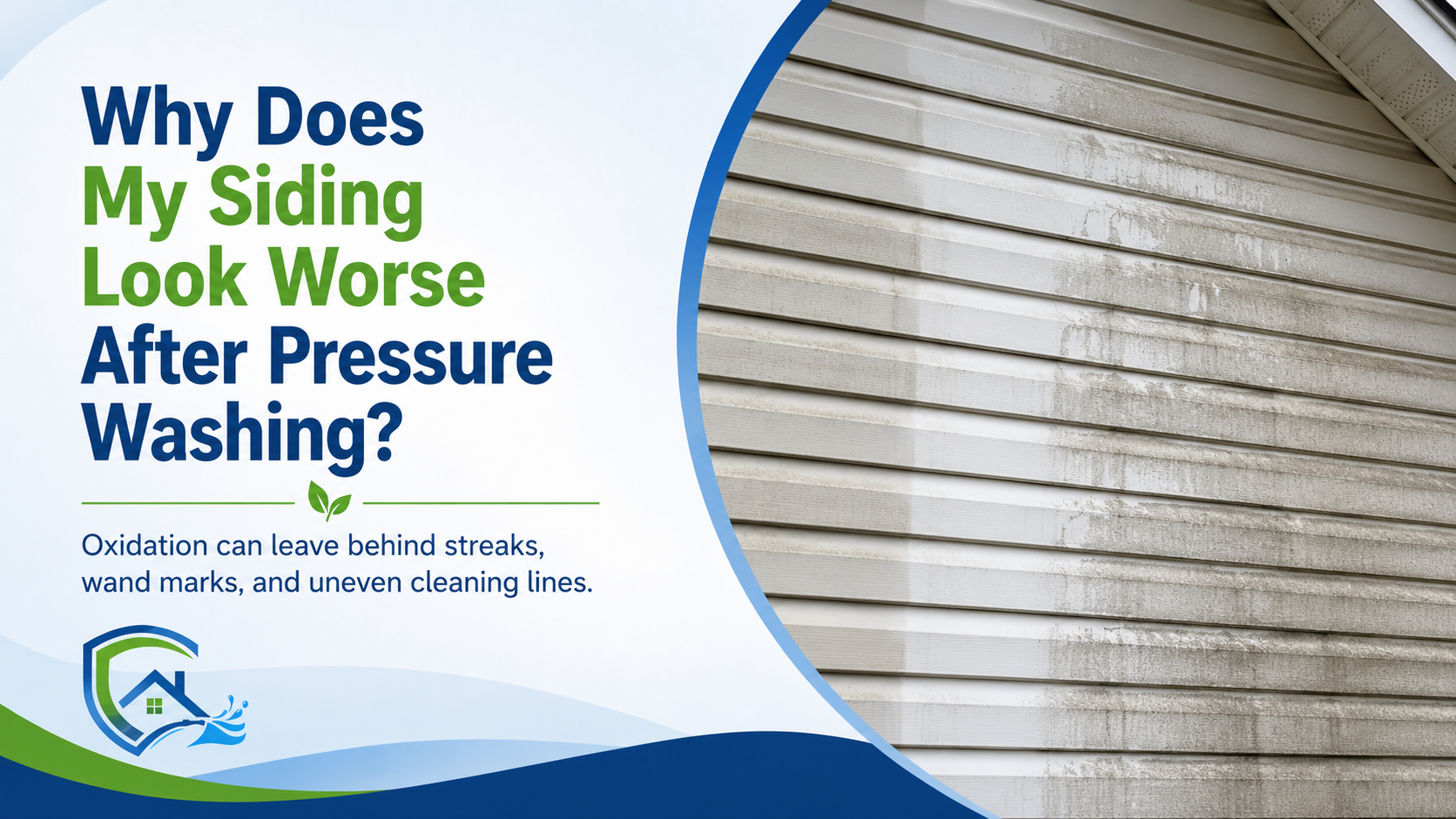 Why Does My Siding Look Worse After Pressure Washing?

Oxidation can leave behind streaks, wand marks, and uneven cleaning lines.